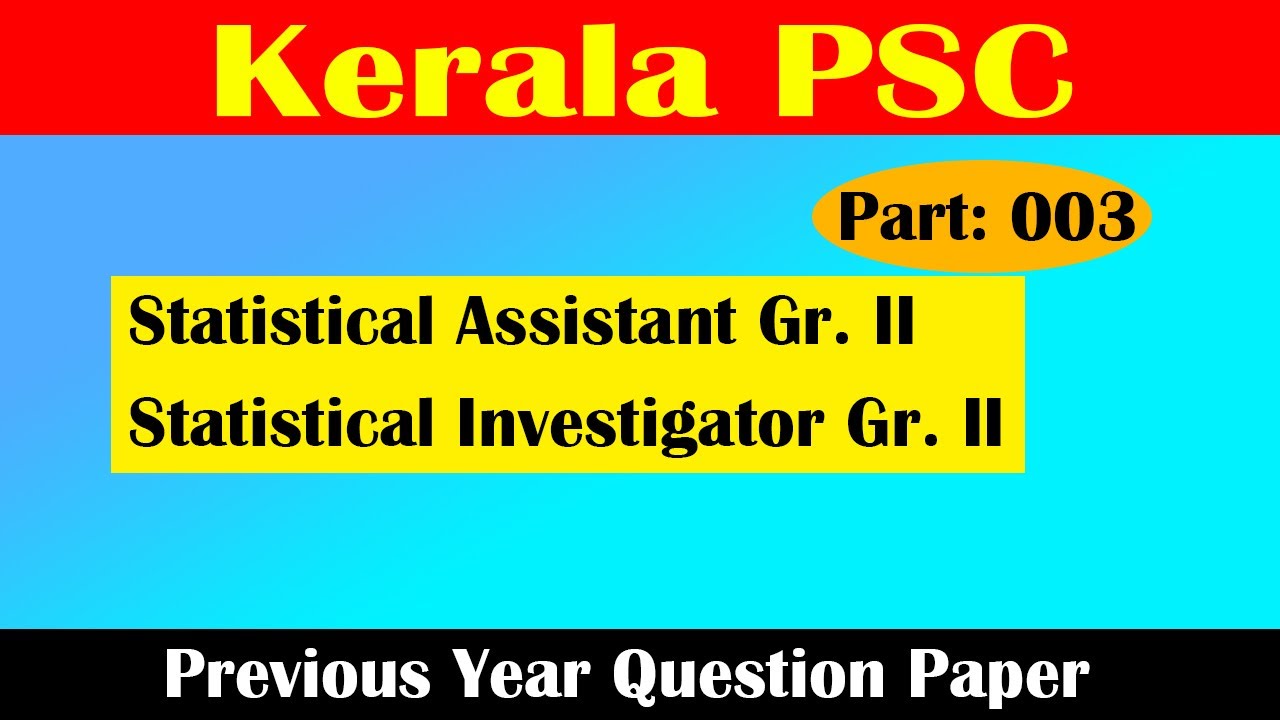 Kerala PSC

Part: 003

Statistical Assistant Gr. II
Statistical Investigator Gr. II

Previous Year Question Paper